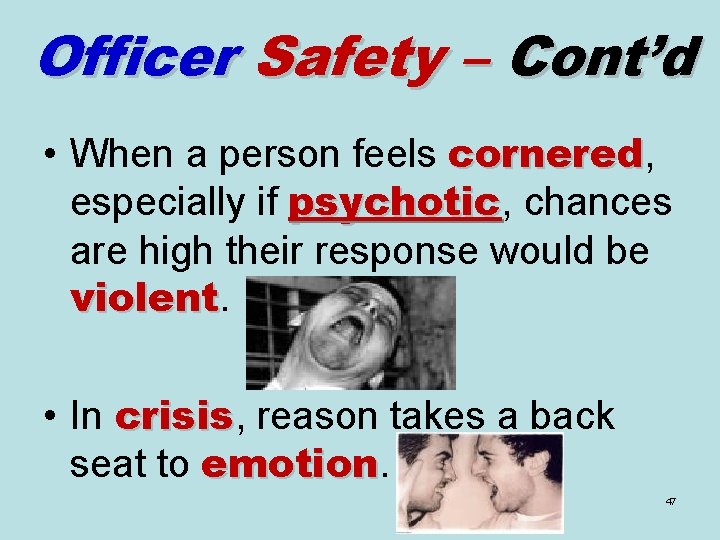 Officer Safety – Cont'd

• When a person feels cornered, especially if psychotic, chances are high their response would be violent.

• In crisis, reason takes a back seat to emotion.

47